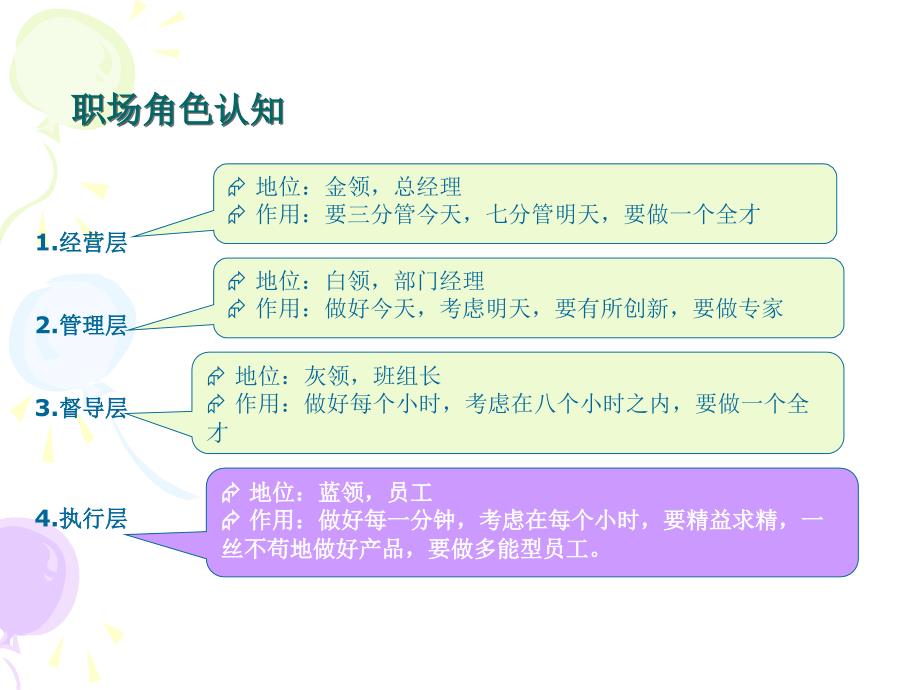 职场角色认知

1.经营层

地位：金领，总经理
作用：要三分管今天，七分管明天，要做一个全才

2.管理层

地位：白领，部门经理
作用：做好今天，考虑明天，要有所创新，要做专家

3.督导层

地位：灰领，班组长
作用：做好每个小时，考虑在八个小时之内，要做一个全才

4.执行层

地位：蓝领，员工
作用：做好每一分钟，考虑在每个小时，要精益求精，一丝不苟地做好产品，要做多能型员工。